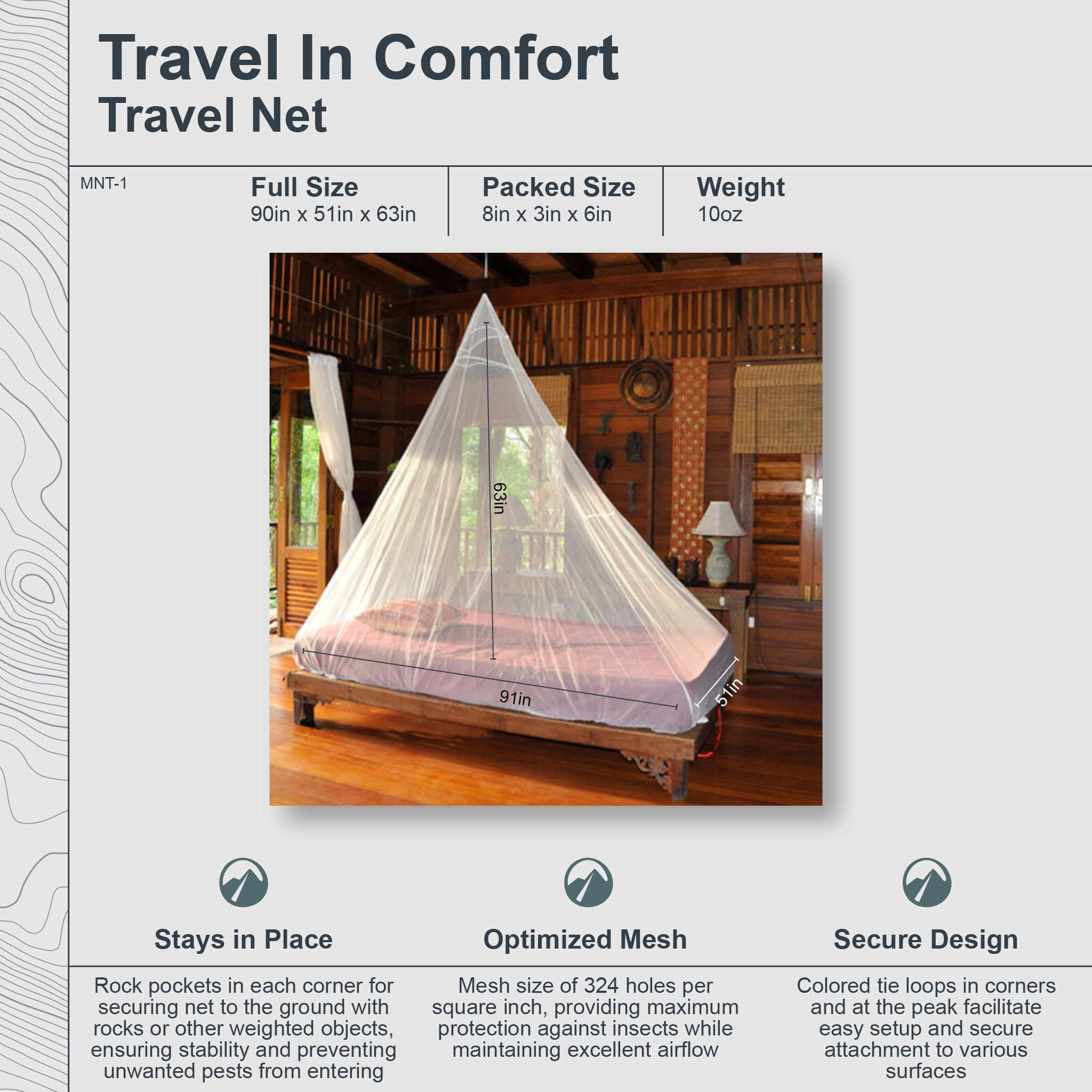 Travel In Comfort
Travel Net

MNT-1

Full Size
90in x 51in x 63in

Packed Size
8in x 3in x 6in

Weight
10oz

63in

91in

51in

Stays in Place

Rock pockets in each corner for securing net to the ground with rocks or other weighted objects, ensuring stability and preventing unwanted pests from entering

Optimized Mesh

Mesh size of 324 holes per square inch, providing maximum protection against insects while maintaining excellent airflow

Secure Design

Colored tie loops in corners and at the peak facilitate easy setup and secure attachment to various surfaces